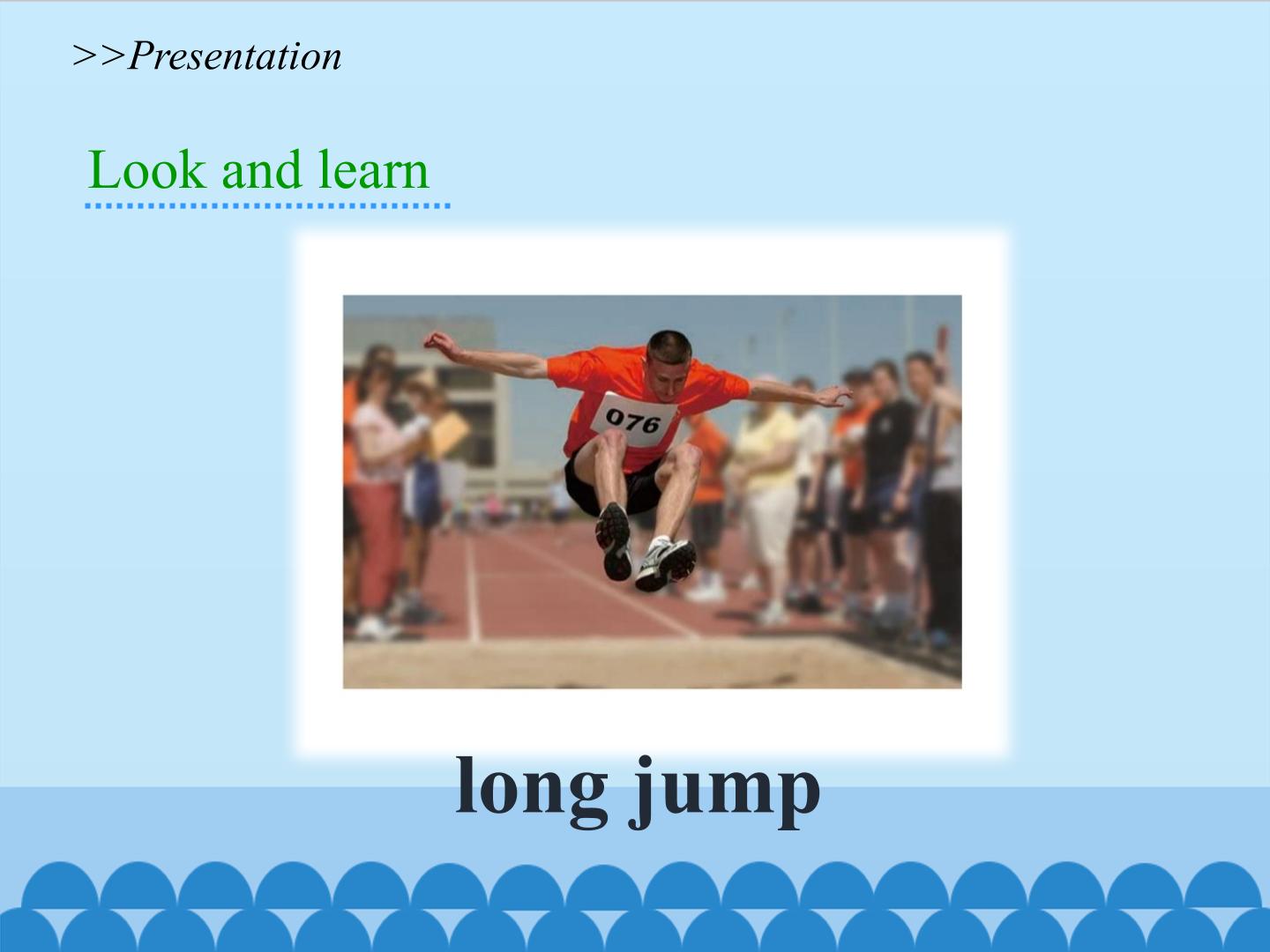 >>Presentation

Look and learn

076

long jump